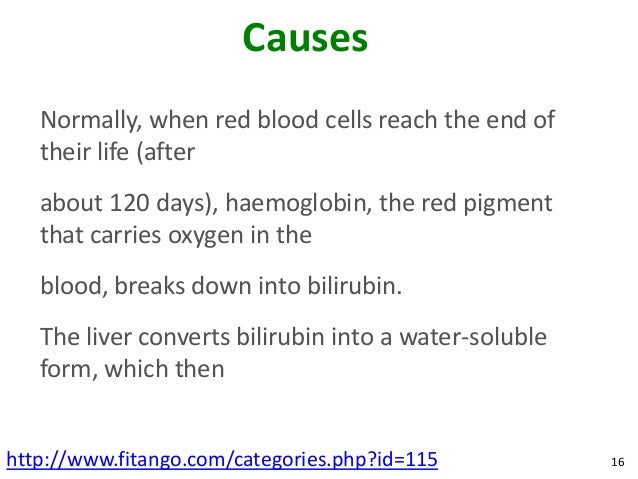 Causes

Normally, when red blood cells reach the end of their life (after

about 120 days), haemoglobin, the red pigment that carries oxygen in the

blood, breaks down into bilirubin.

The liver converts bilirubin into a water-soluble form, which then

http://www.fitango.com/categories.php?id=115

16